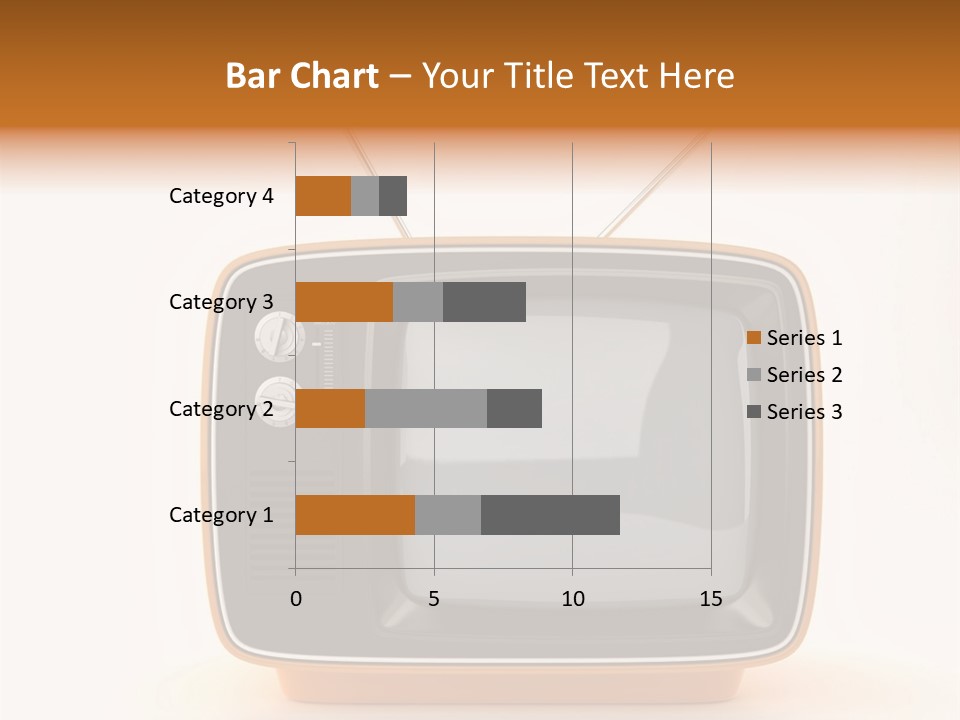 Bar Chart – Your Title Text Here

Category 4
Category 3
Category 2
Category 1

0
5
10
15

Series 1
Series 2
Series 3